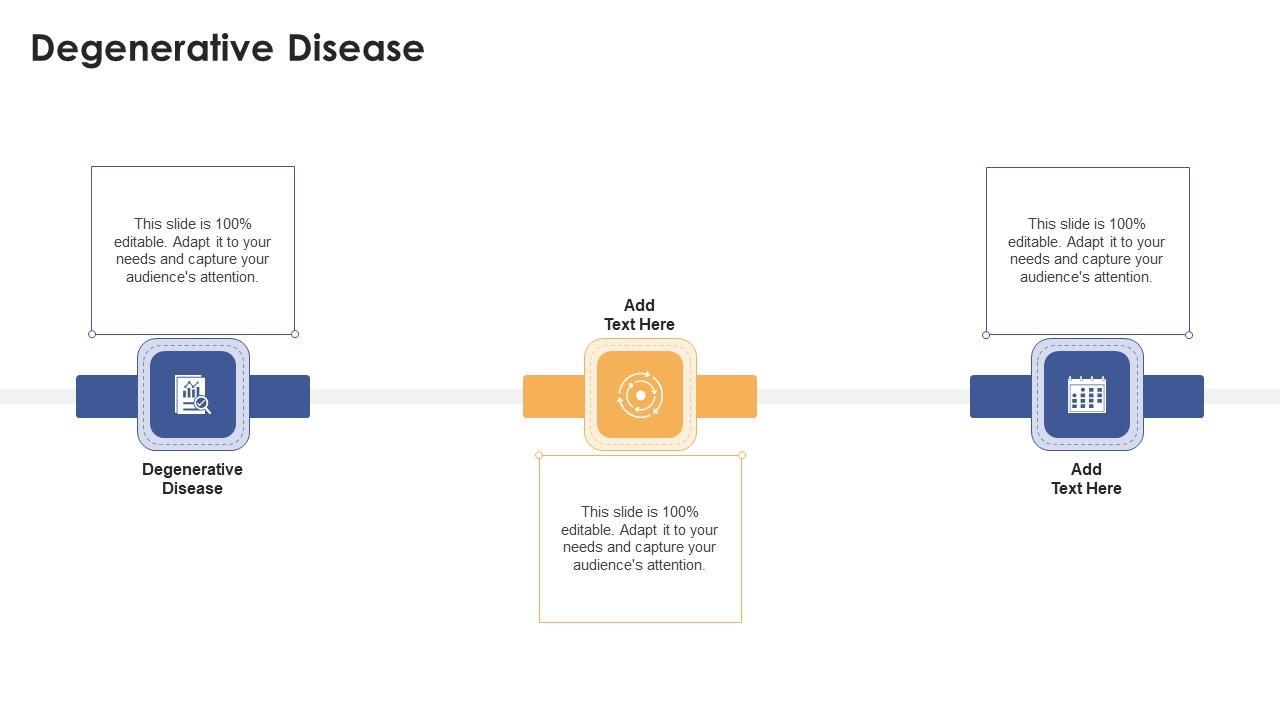 Degenerative Disease

This slide is 100% editable. Adapt it to your needs and capture your audience's attention.

Degenerative Disease

Add Text Here

This slide is 100% editable. Adapt it to your needs and capture your audience's attention.

This slide is 100% editable. Adapt it to your needs and capture your audience's attention.

Add Text Here